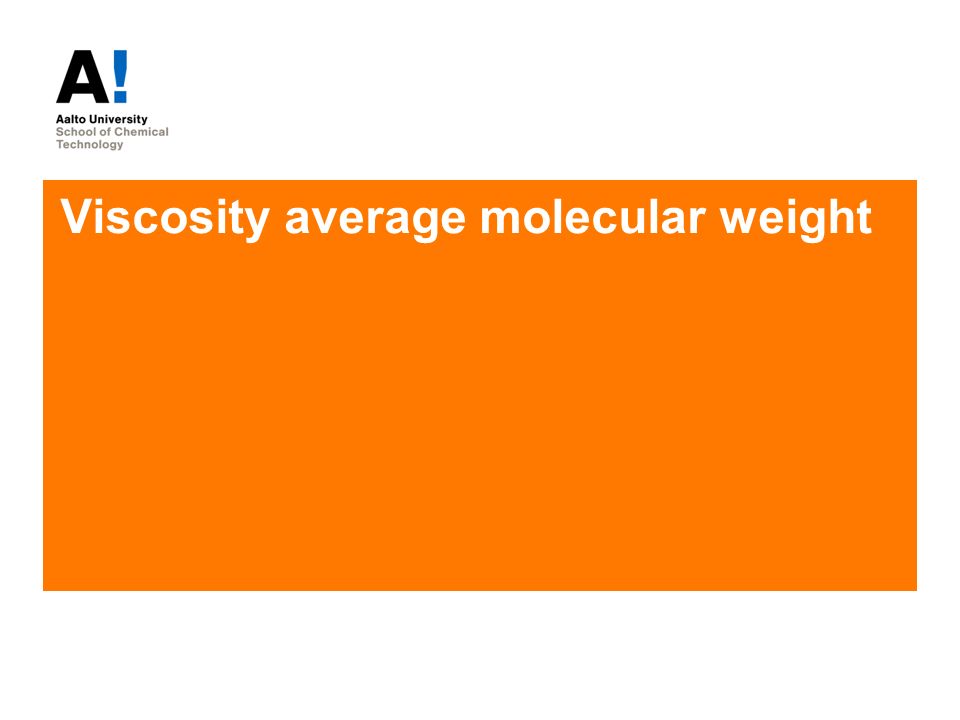 A!
Aalto University
School of Chemical Technology

Viscosity average molecular weight